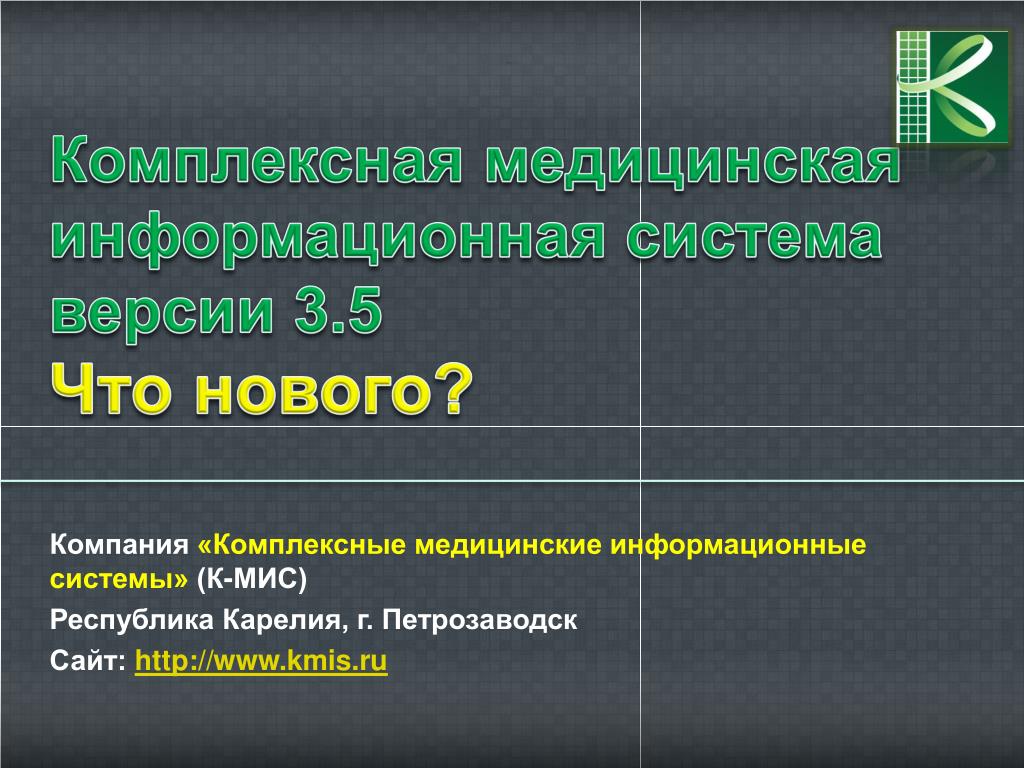 Комплексная медицинская информационная система версии 3.5
Что нового?

Компания «Комплексные медицинские информационные системы» (К-МИС)

Республика Карелия, г. Петрозаводск

Сайт: http://www.kmis.ru